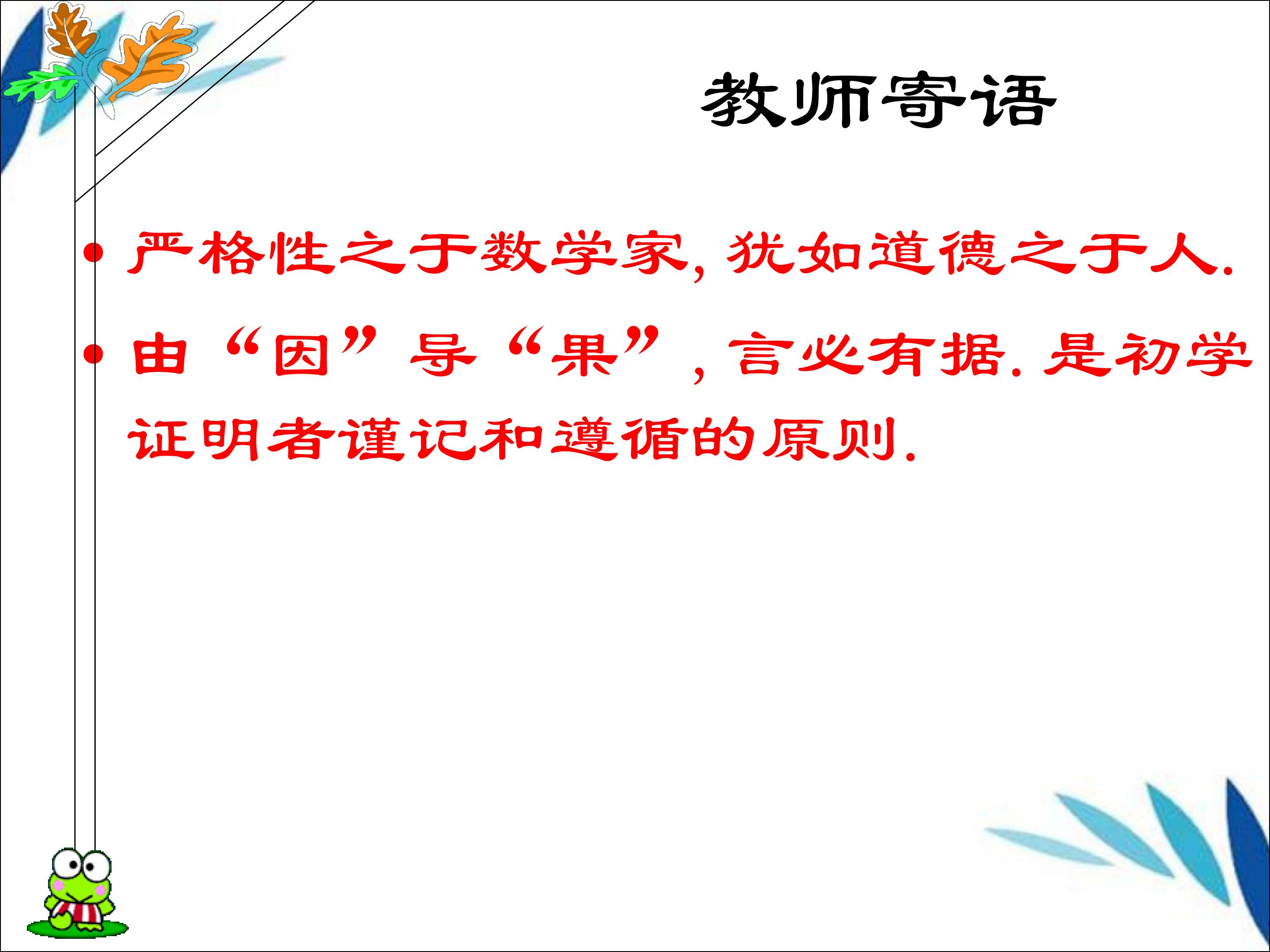 教师寄语

• 严格性之于数学家, 犹如道德之于人.

• 由“因”导“果”, 言必有据. 是初学证明者谨记和遵循的原则.